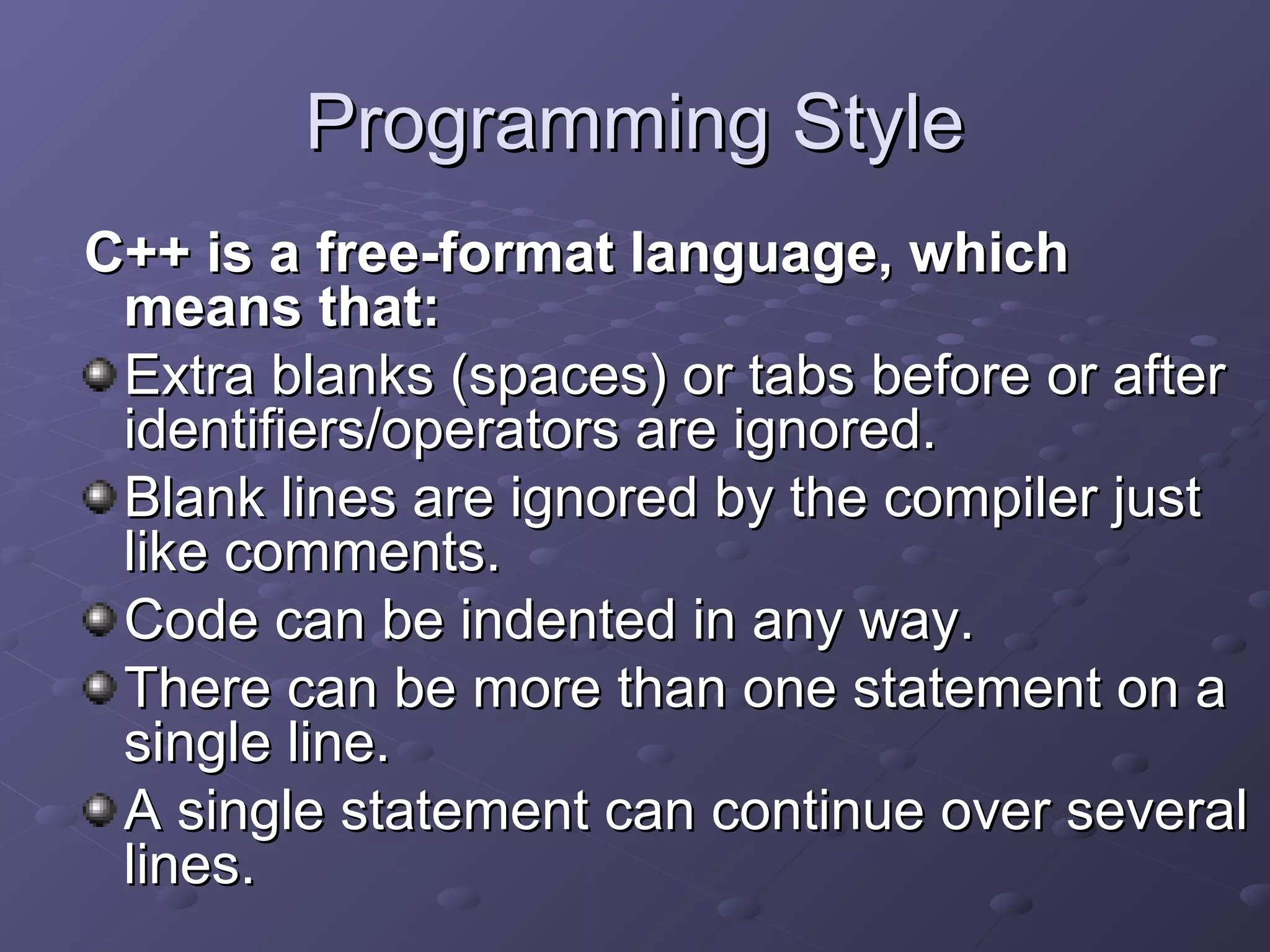 Programming Style

C++ is a free-format language, which means that:

Extra blanks (spaces) or tabs before or after identifiers/operators are ignored.

Blank lines are ignored by the compiler just like comments.

Code can be indented in any way.

There can be more than one statement on a single line.

A single statement can continue over several lines.